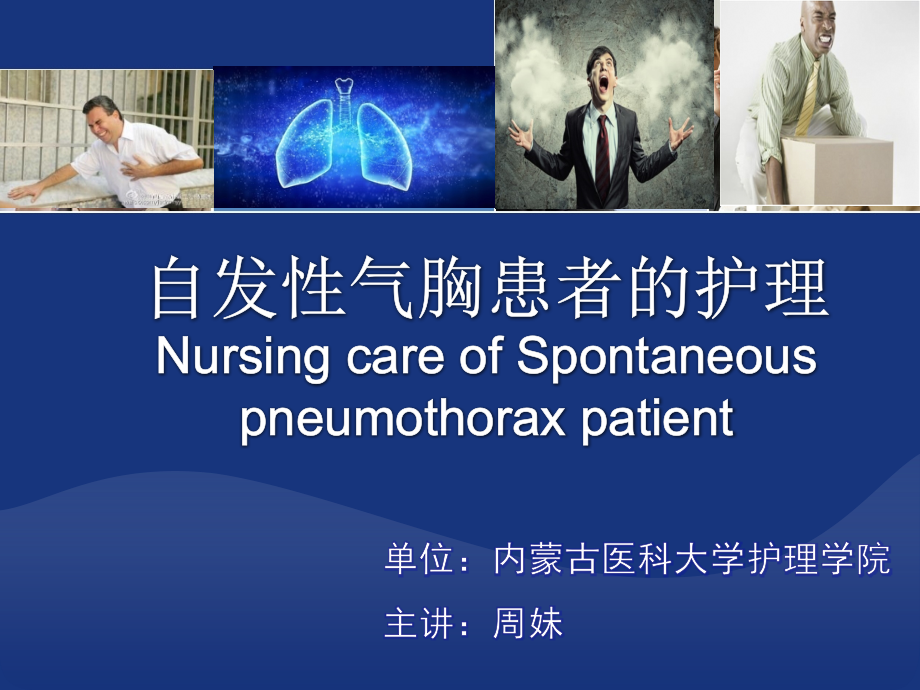 自发性气胸患者的护理
Nursing care of Spontaneous pneumothorax patient

单位：内蒙古医科大学护理学院
主讲：周妹